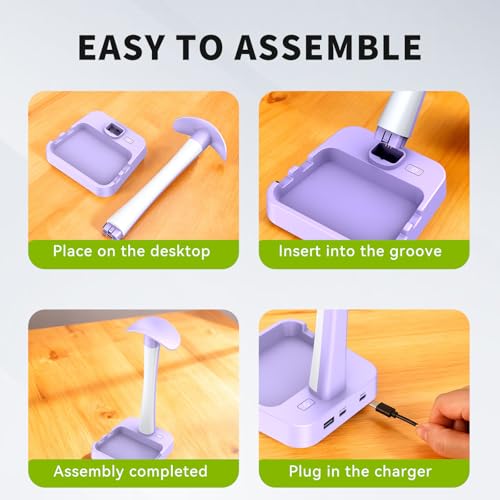 EASY TO ASSEMBLE

Place on the desktop

Insert into the groove

Assembly completed

Plug in the charger